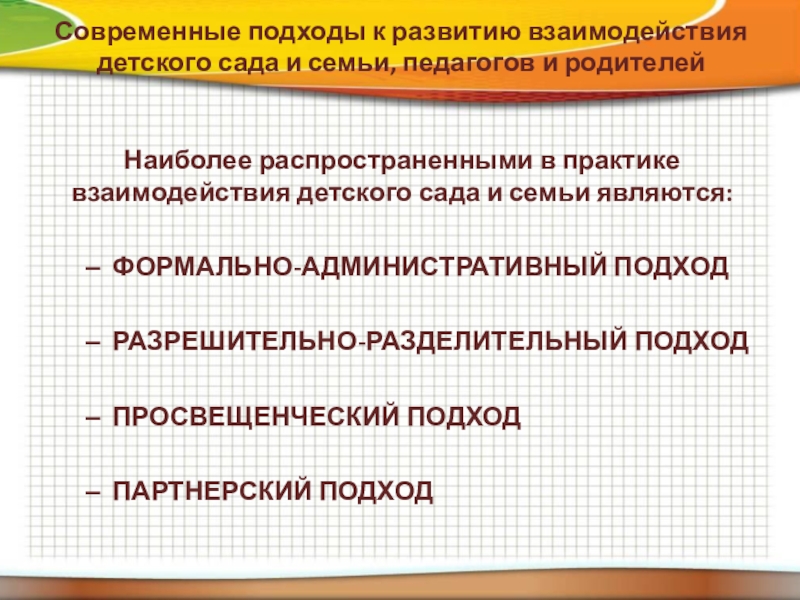 Современные подходы к развитию взаимодействия детского сада и семьи, педагогов и родителей

Наиболее распространенными в практике взаимодействия детского сада и семьи являются:

– ФОРМАЛЬНО-АДМИНИСТРАТИВНЫЙ ПОДХОД

– РАЗРЕШИТЕЛЬНО-РАЗДЕЛИТЕЛЬНЫЙ ПОДХОД

– ПРОСВЕЩЕНЧЕСКИЙ ПОДХОД

– ПАРТНЕРСКИЙ ПОДХОД